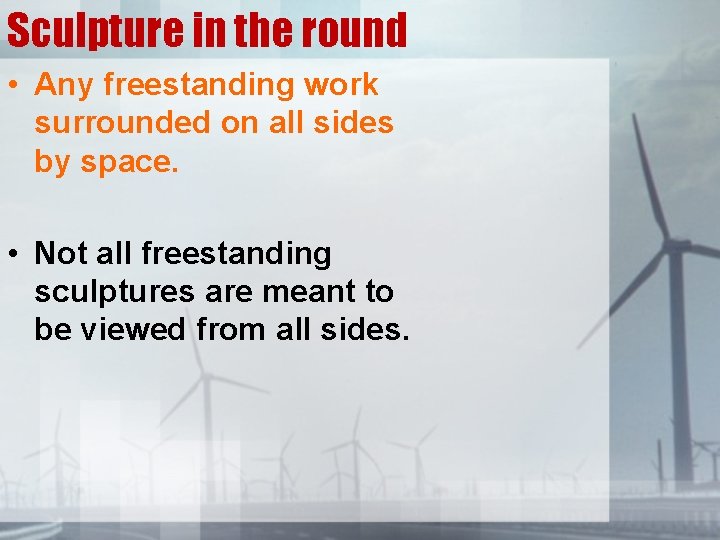 Sculpture in the round

• Any freestanding work surrounded on all sides by space.

• Not all freestanding sculptures are meant to be viewed from all sides.